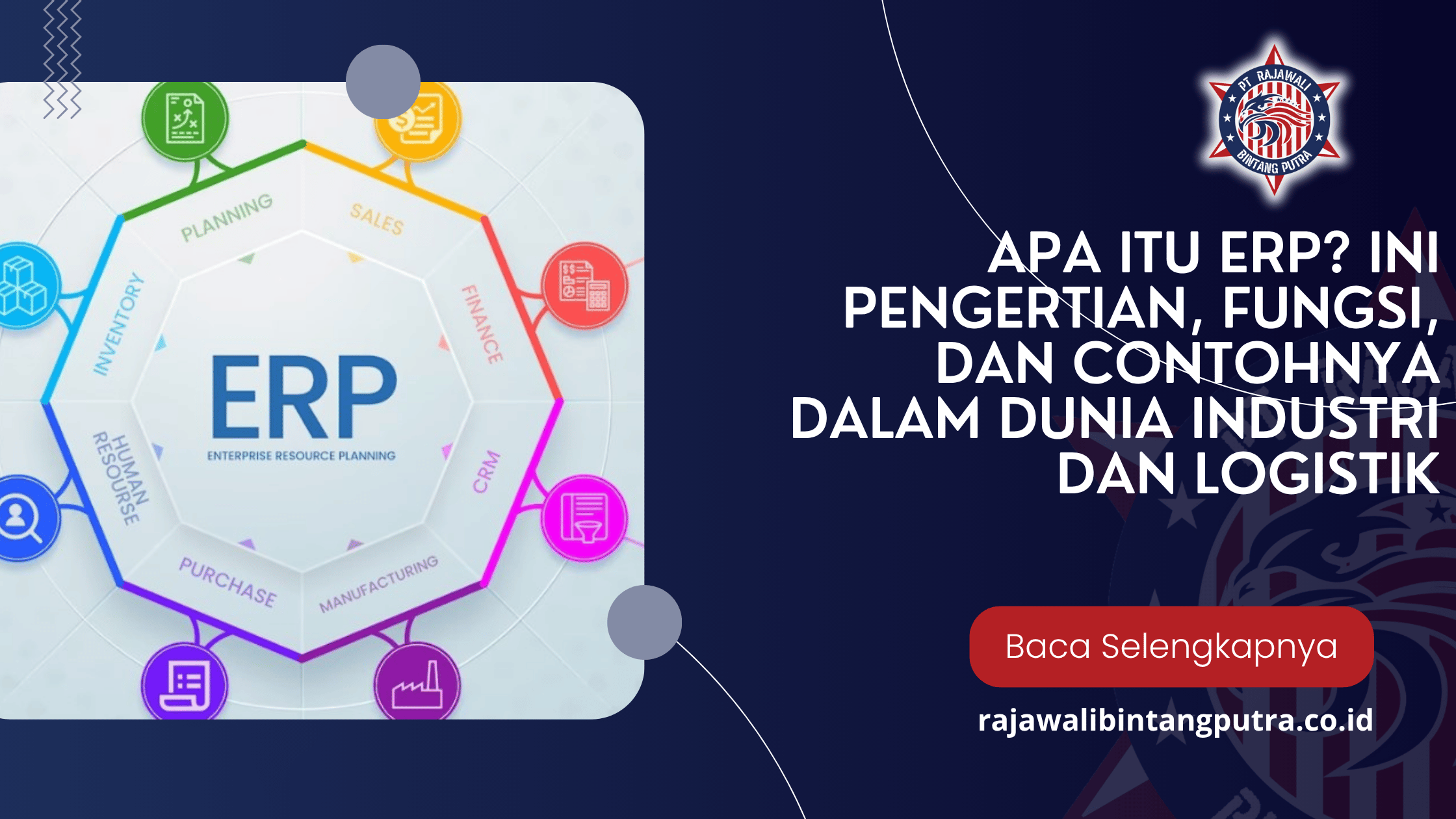 PLANNING
SALES
FINANCE
CRM
MANUFACTURING
PURCHASE
HUMAN RESOURSE
INVENTORY
ERP
ENTERPRISE RESOURCE PLANNING

PT RAJAWALI BINTANG PUTRA

APA ITU ERP? INI PENGERTIAN, FUNGSI, DAN CONTOHNYA DALAM DUNIA INDUSTRI DAN LOGISTIK

Baca Selengkapnya

rajawalibintangputra.co.id